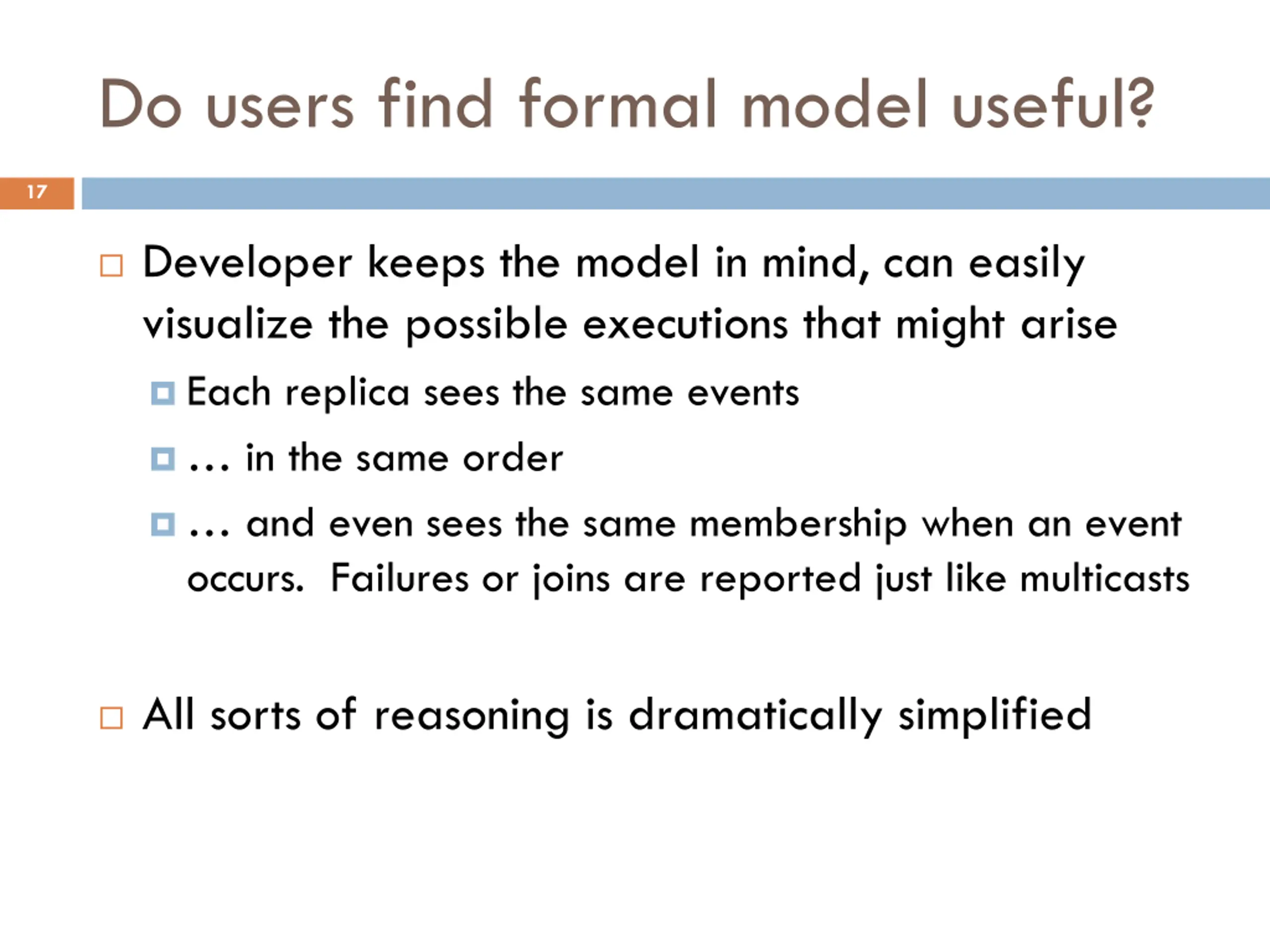 Do users find formal model useful?

17

Developer keeps the model in mind, can easily visualize the possible executions that might arise

Each replica sees the same events

… in the same order

… and even sees the same membership when an event occurs. Failures or joins are reported just like multicasts

All sorts of reasoning is dramatically simplified